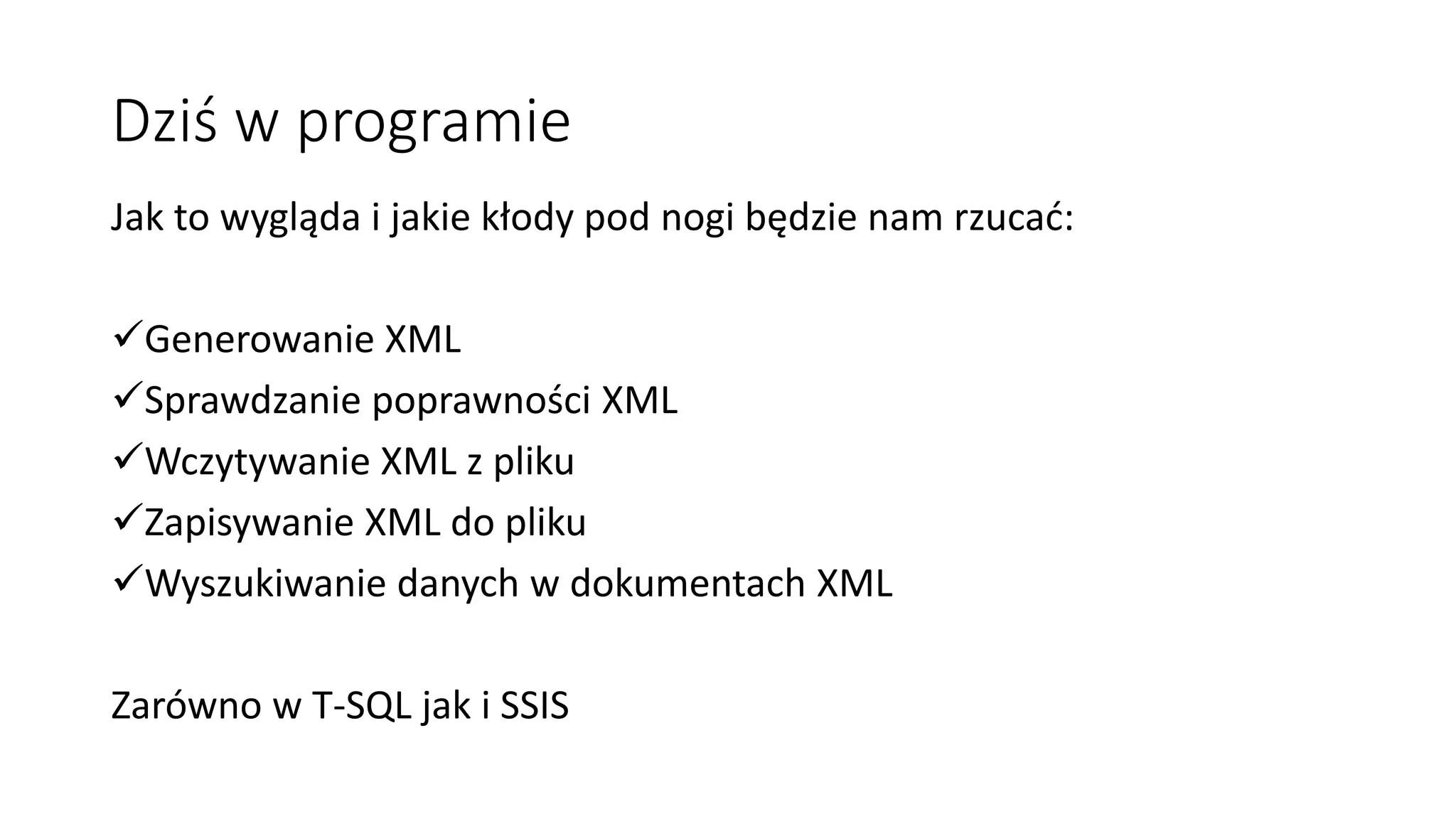 Dziś w programie

Jak to wygląda i jakie kłody pod nogi będzie nam rzucać:

✓Generowanie XML
✓Sprawdzanie poprawności XML
✓Wczytywanie XML z pliku
✓Zapisywanie XML do pliku
✓Wyszukiwanie danych w dokumentach XML

Zarówno w T-SQL jak i SSIS